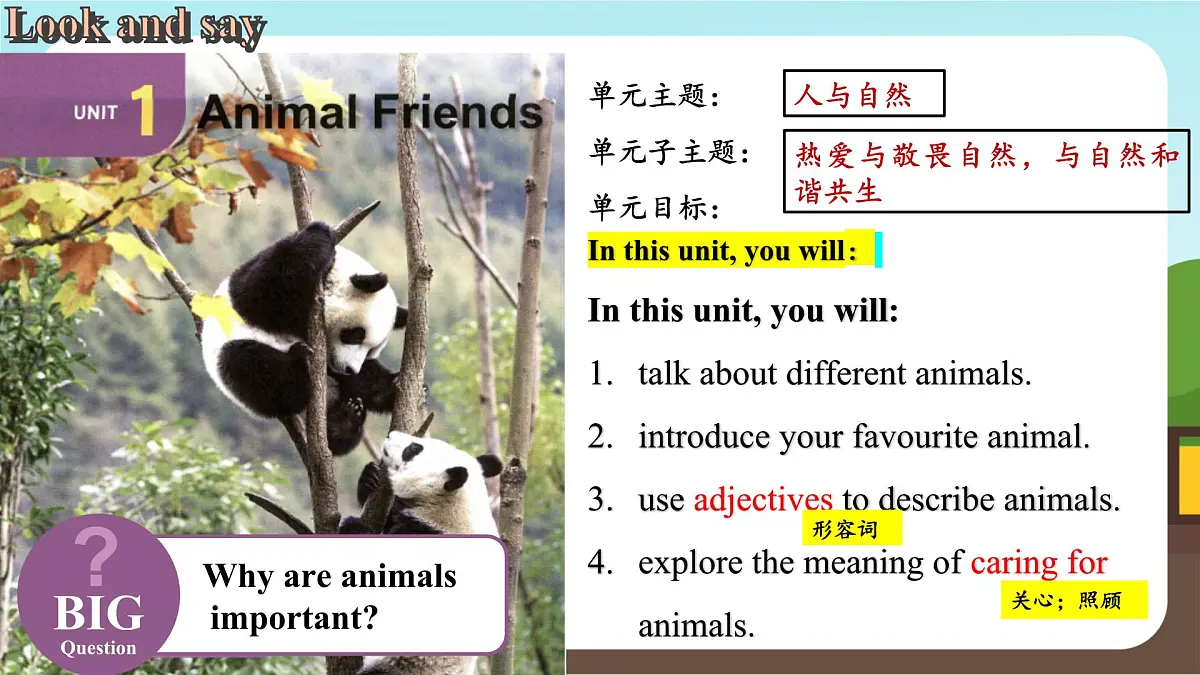 Look and say

UNIT 1 Animal Friends

?
BIG
Question

Why are animals important?

单元主题： 人与自然

单元子主题： 热爱与敬畏自然，与自然和谐共生

单元目标：

In this unit, you will：

In this unit, you will:

1. talk about different animals.
2. introduce your favourite animal.
3. use adjectives to describe animals.
形容词
4. explore the meaning of caring for animals.
关心；照顾